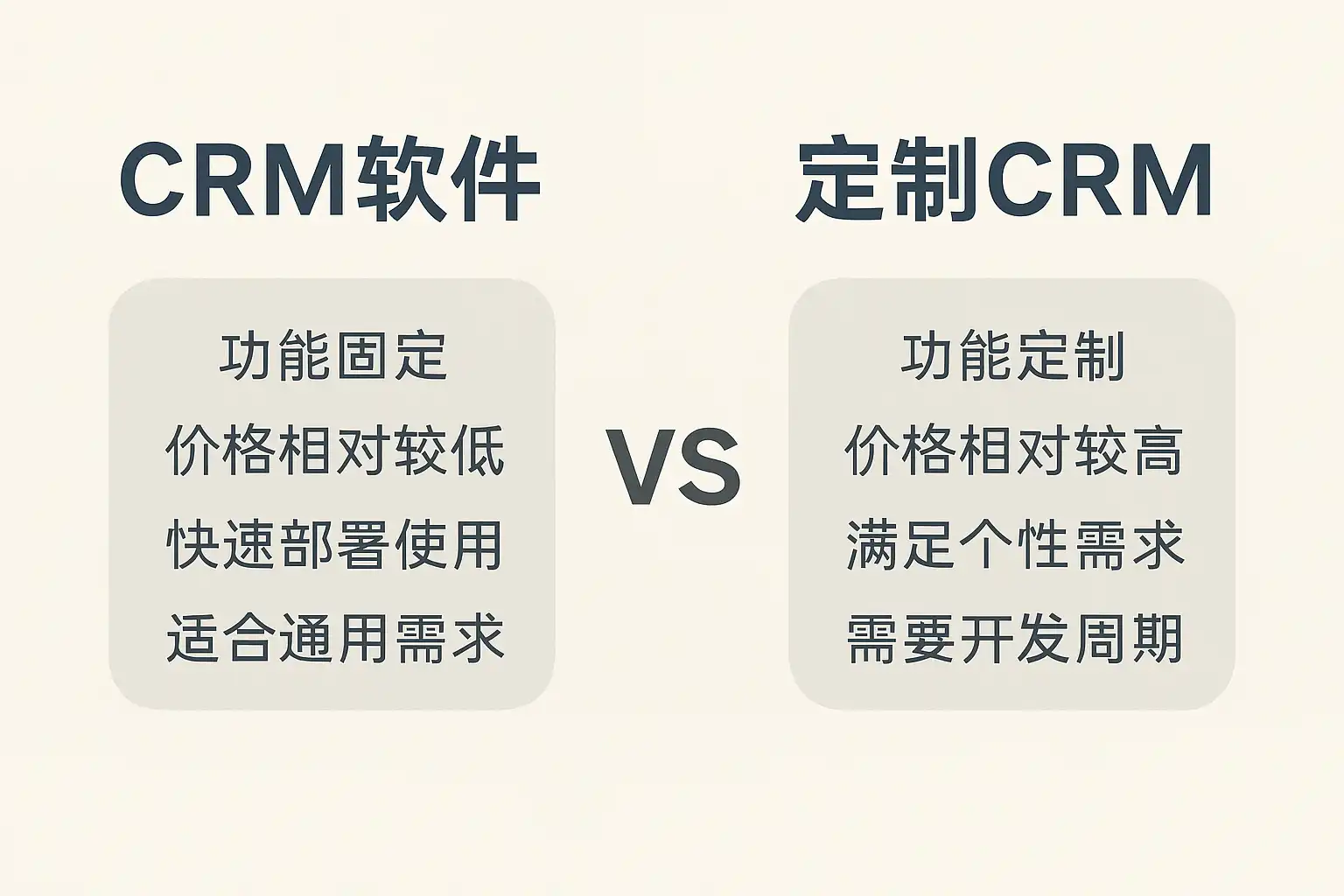 CRM软件

功能固定
价格相对较低
快速部署使用
适合通用需求

VS

定制CRM

功能定制
价格相对较高
满足个性需求
需要开发周期